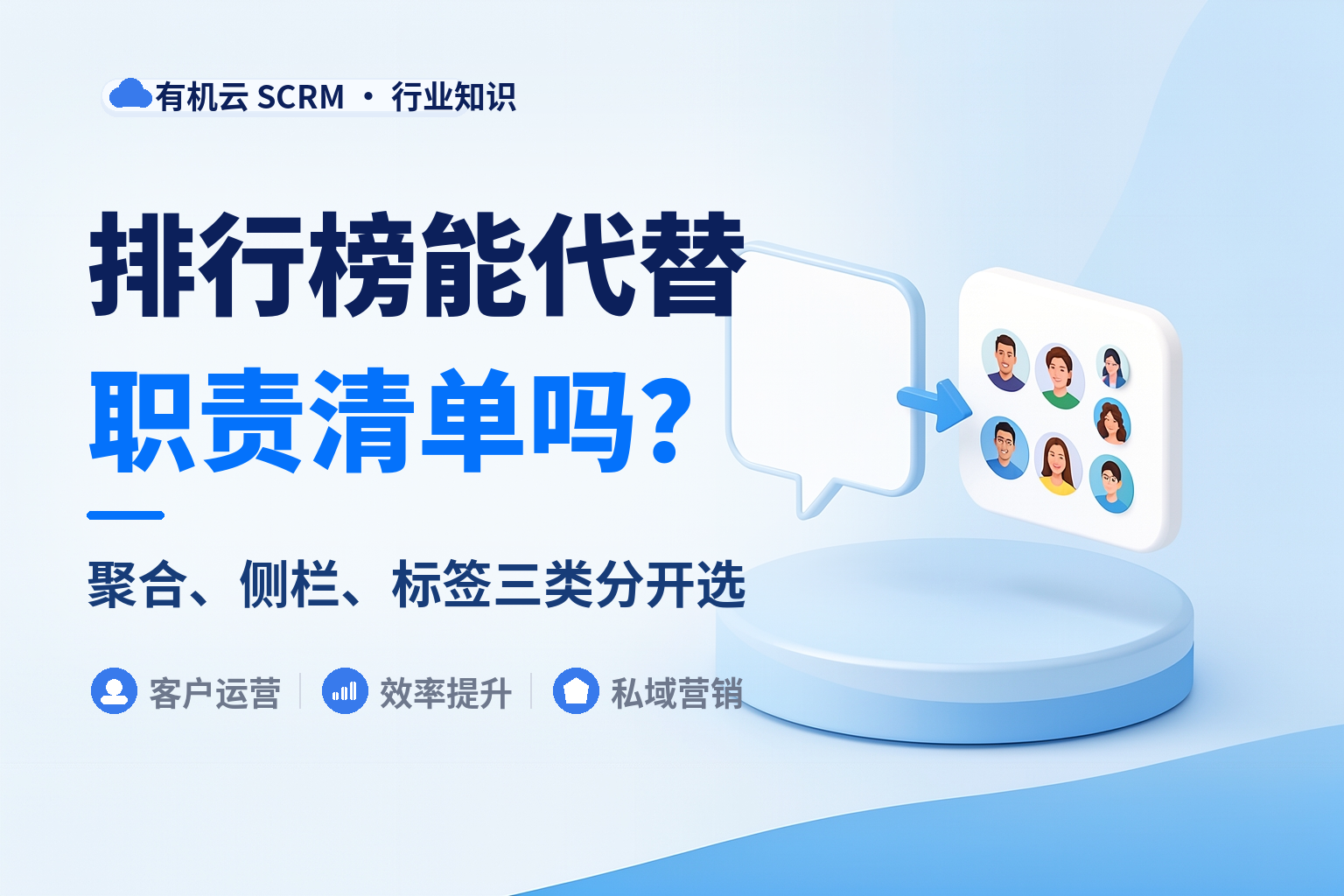 有机云 SCRM · 行业知识

排行榜能代替
职责清单吗？

聚合、侧栏、标签三类分开选

客户运营 效率提升 私域营销